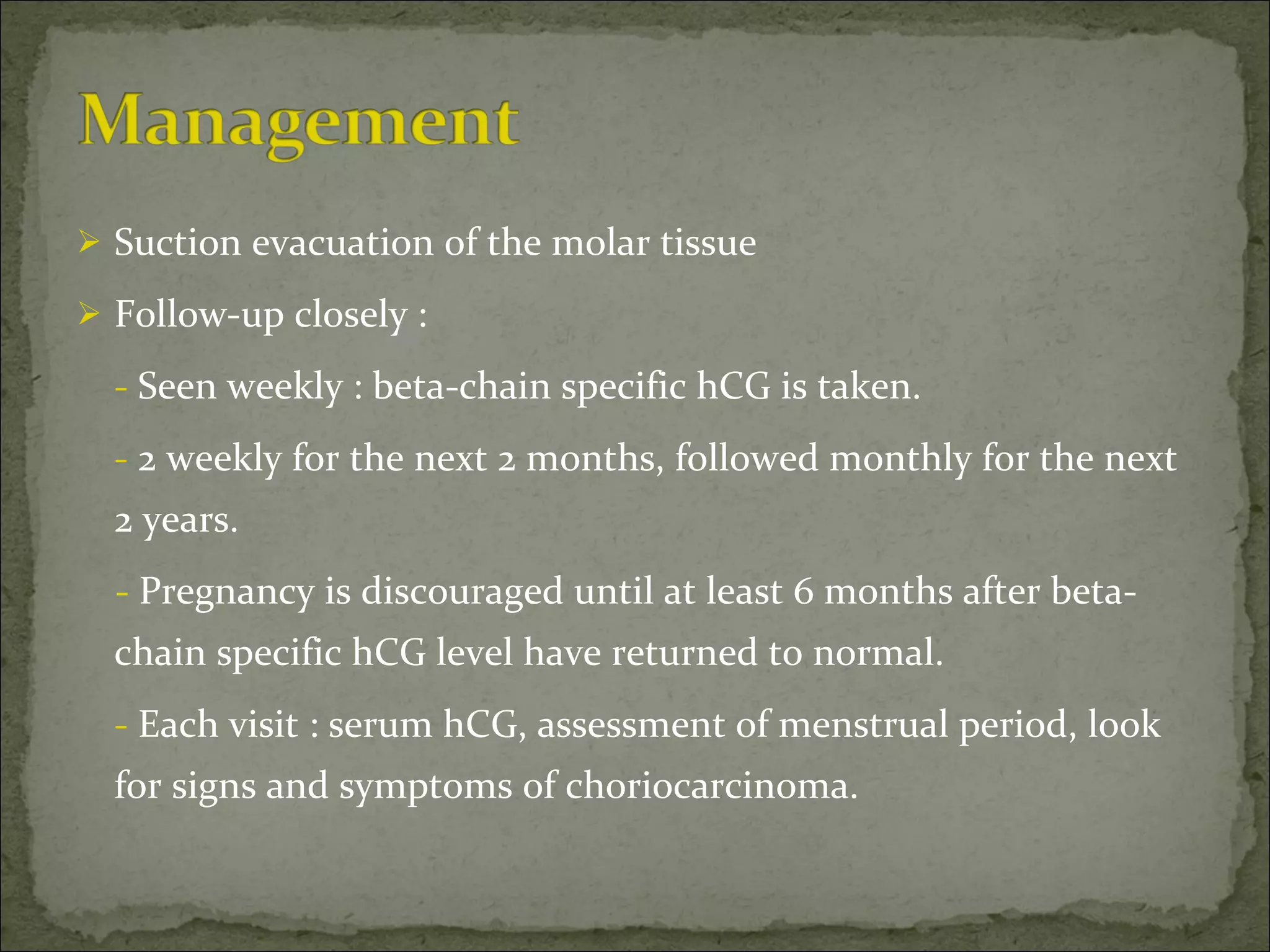 Management

➢ Suction evacuation of the molar tissue

➢ Follow-up closely :

- Seen weekly : beta-chain specific hCG is taken.

- 2 weekly for the next 2 months, followed monthly for the next 2 years.

- Pregnancy is discouraged until at least 6 months after beta-chain specific hCG level have returned to normal.

- Each visit : serum hCG, assessment of menstrual period, look for signs and symptoms of choriocarcinoma.